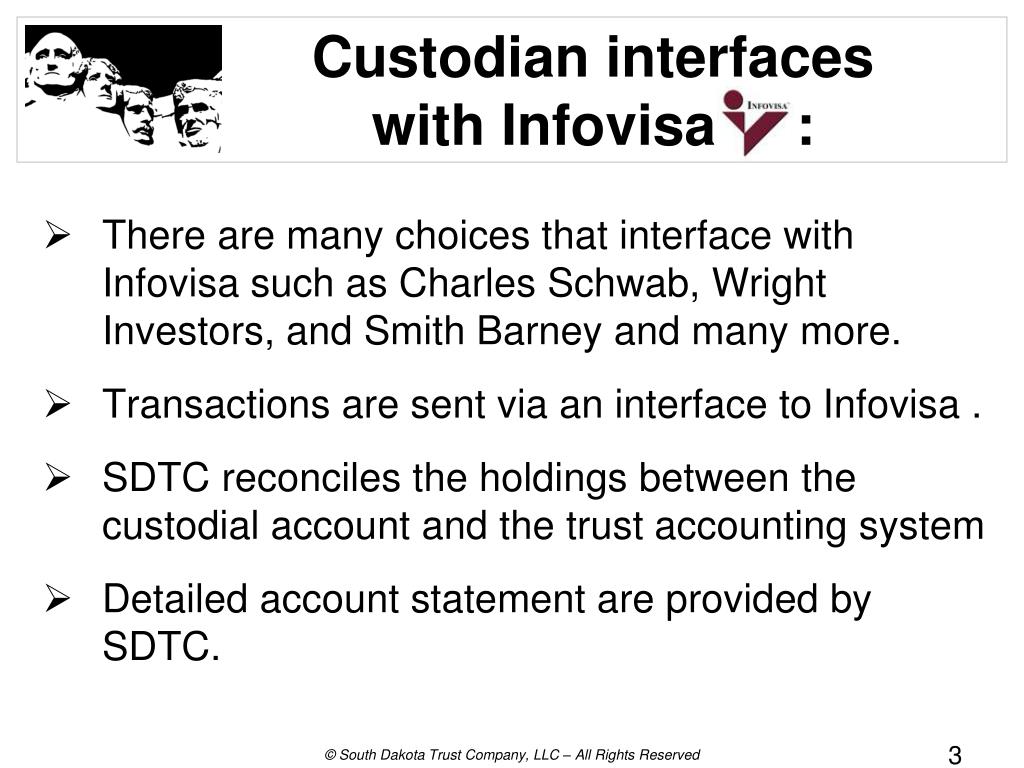 Custodian interfaces with Infovisa INFOVISA :

➢ There are many choices that interface with Infovisa such as Charles Schwab, Wright Investors, and Smith Barney and many more.

➢ Transactions are sent via an interface to Infovisa .

➢ SDTC reconciles the holdings between the custodial account and the trust accounting system

➢ Detailed account statement are provided by SDTC.

© South Dakota Trust Company, LLC – All Rights Reserved

3